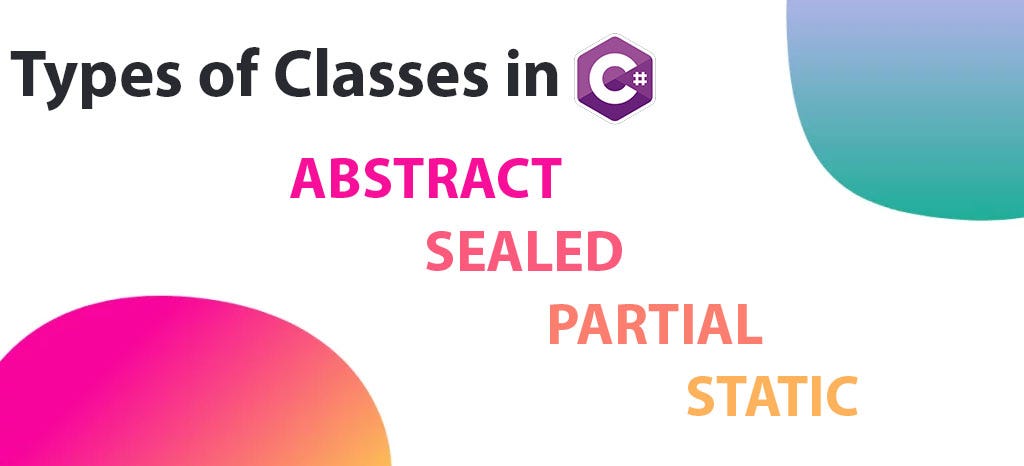 Types of Classes in C#

ABSTRACT

SEALED

PARTIAL

STATIC